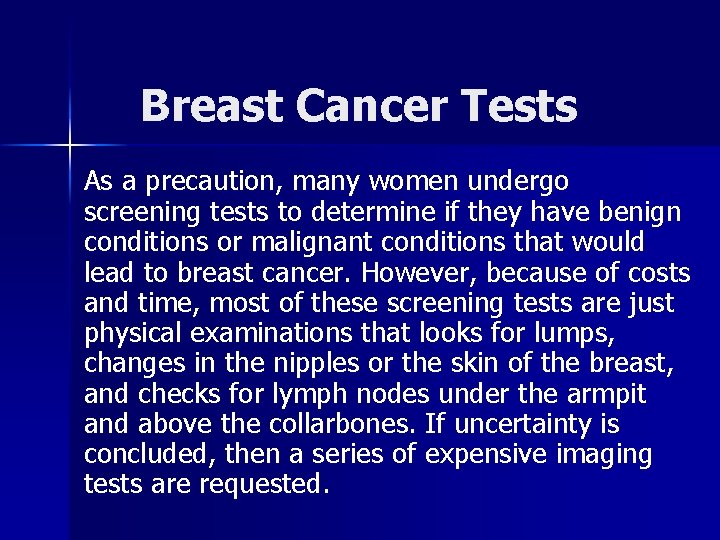 Breast Cancer Tests

As a precaution, many women undergo screening tests to determine if they have benign conditions or malignant conditions that would lead to breast cancer. However, because of costs and time, most of these screening tests are just physical examinations that looks for lumps, changes in the nipples or the skin of the breast, and checks for lymph nodes under the armpit and above the collarbones. If uncertainty is concluded, then a series of expensive imaging tests are requested.